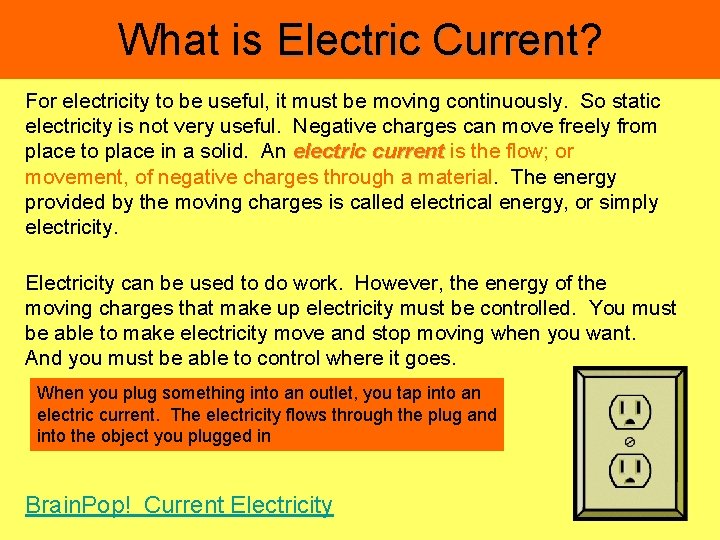 What is Electric Current?

For electricity to be useful, it must be moving continuously. So static electricity is not very useful. Negative charges can move freely from place to place in a solid. An electric current is the flow; or movement, of negative charges through a material. The energy provided by the moving charges is called electrical energy, or simply electricity.

Electricity can be used to do work. However, the energy of the moving charges that make up electricity must be controlled. You must be able to make electricity move and stop moving when you want. And you must be able to control where it goes.

When you plug something into an outlet, you tap into an electric current. The electricity flows through the plug and into the object you plugged in

BrainPop! Current Electricity